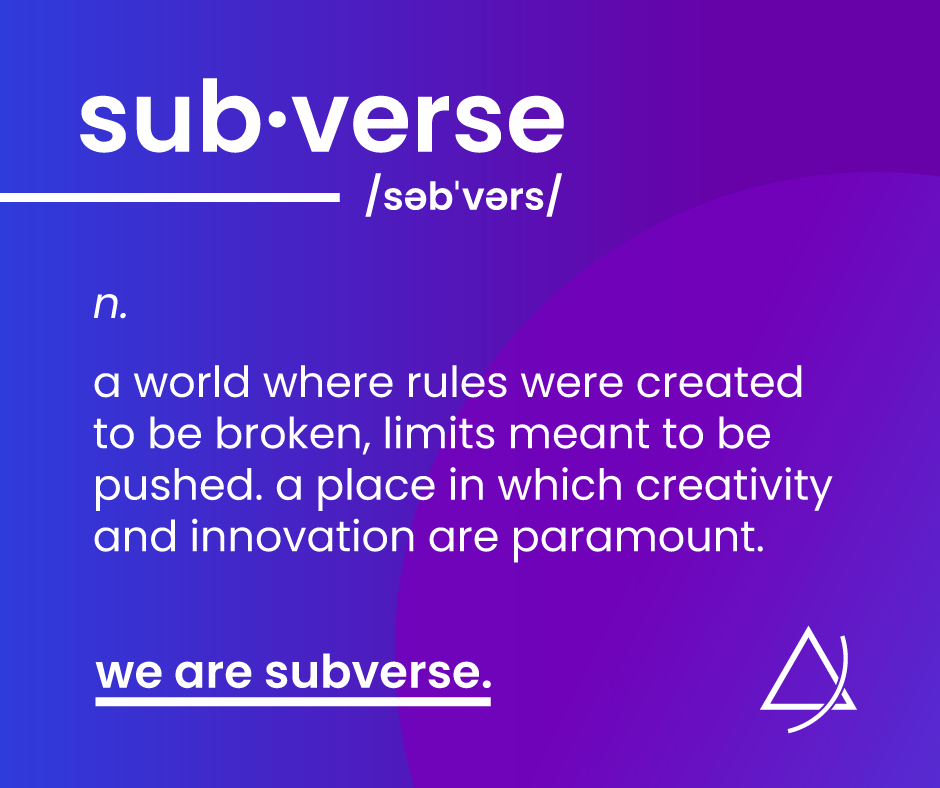 sub·verse

/səb'vərs/

n.

a world where rules were created to be broken, limits meant to be pushed. a place in which creativity and innovation are paramount.

we are subverse.